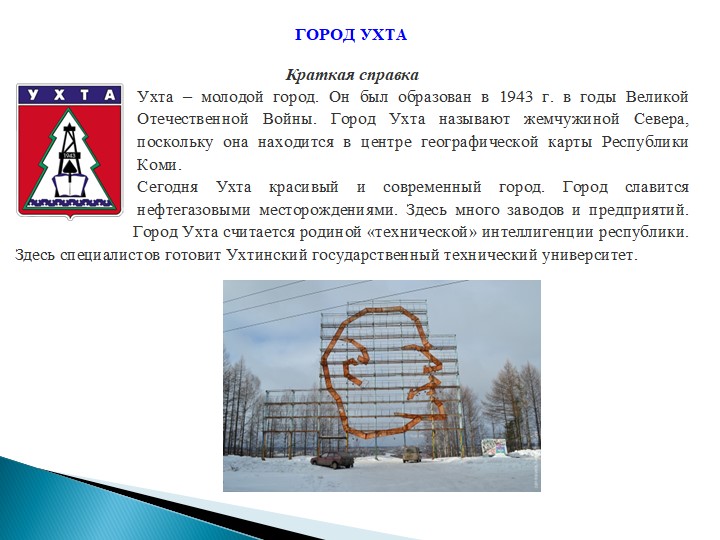 ГОРОД УХТА

Краткая справка

УХТА

1943

Ухта – молодой город. Он был образован в 1943 г. в годы Великой Отечественной Войны. Город Ухта называют жемчужиной Севера, поскольку она находится в центре географической карты Республики Коми.

Сегодня Ухта красивый и современный город. Город славится нефтегазовыми месторождениями. Здесь много заводов и предприятий. Город Ухта считается родиной «технической» интеллигенции республики. Здесь специалистов готовит Ухтинский государственный технический университет.